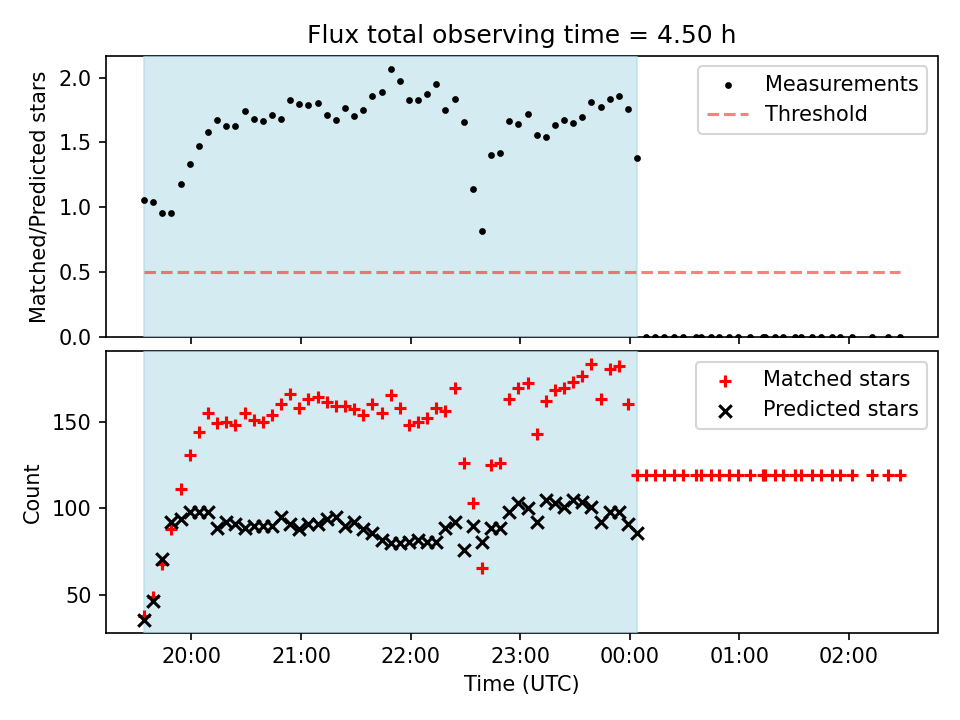 Flux total observing time = 4.50 h

Matched/Predicted stars

2.0
1.5
1.0
0.5
0.0

Measurements
Threshold

Count

150
100
50

Matched stars
Predicted stars

20:00
21:00
22:00
23:00
00:00
01:00
02:00

Time (UTC)